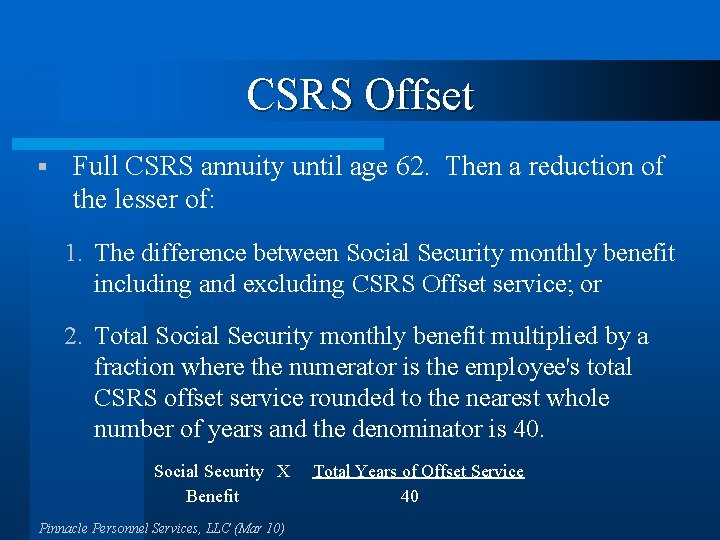 CSRS Offset

▪ Full CSRS annuity until age 62. Then a reduction of the lesser of:

1. The difference between Social Security monthly benefit including and excluding CSRS Offset service; or

2. Total Social Security monthly benefit multiplied by a fraction where the numerator is the employee's total CSRS offset service rounded to the nearest whole number of years and the denominator is 40.

Social Security Benefit X $\frac{\text{Total Years of Offset Service}}{40}$

Pinnacle Personnel Services, LLC (Mar 10)